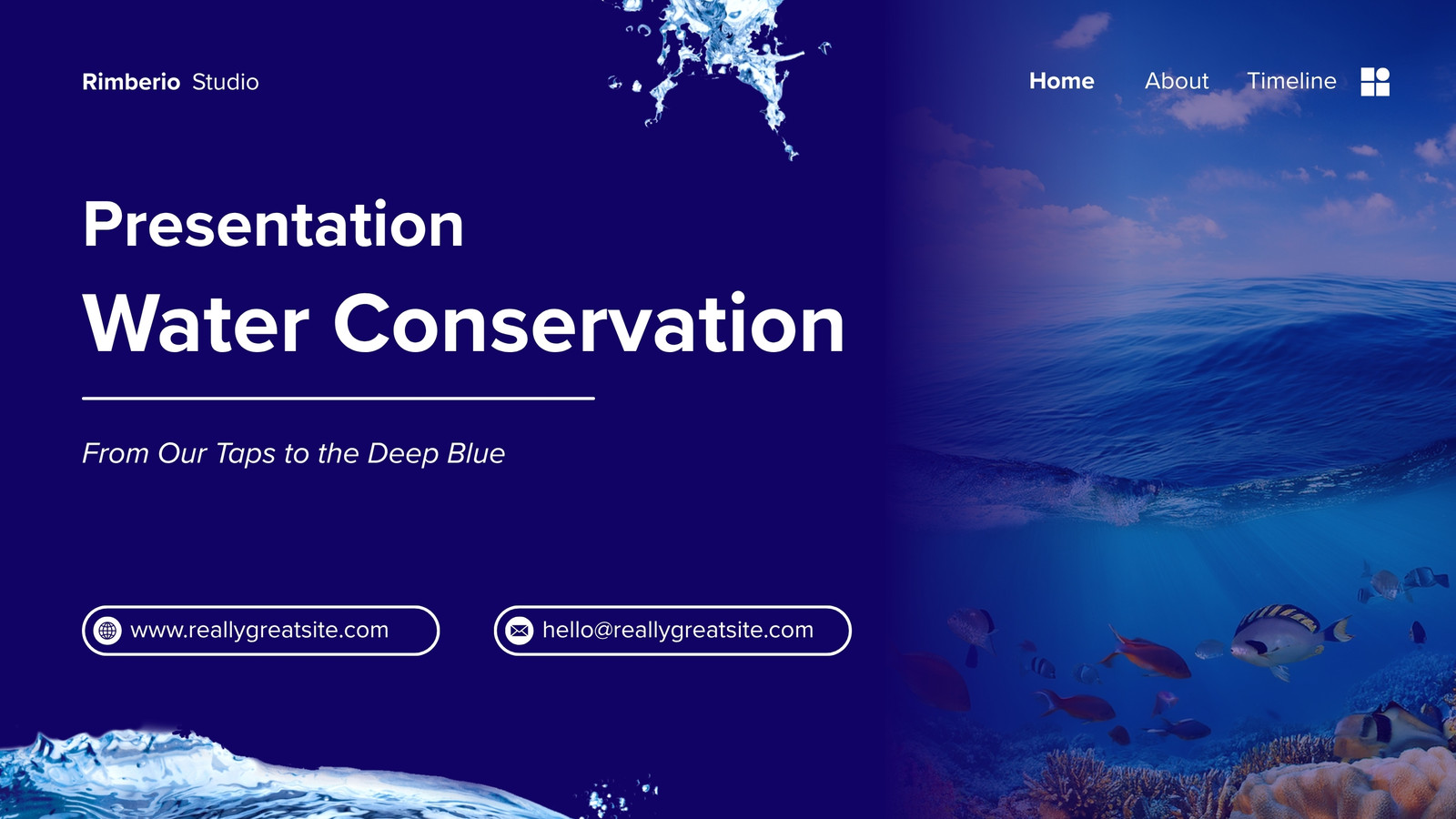 Rimberio Studio

Home About Timeline

Presentation

Water Conservation

From Our Taps to the Deep Blue

www.reallygreatsite.com

hello@reallygreatsite.com